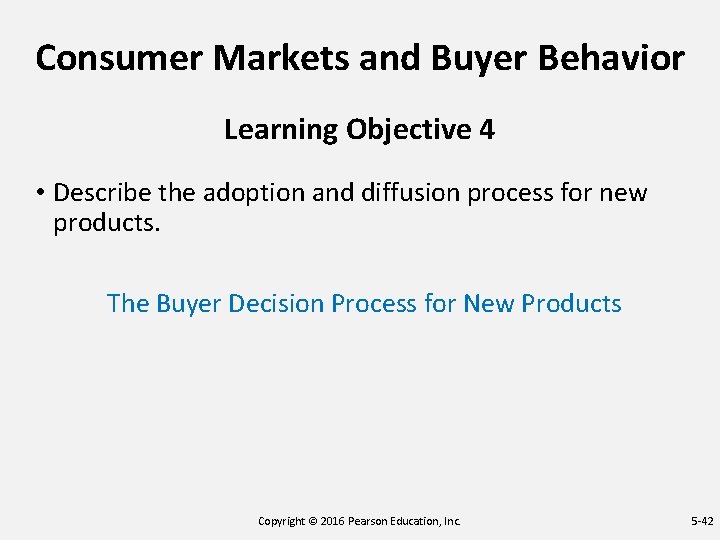 Consumer Markets and Buyer Behavior

Learning Objective 4

• Describe the adoption and diffusion process for new products.

The Buyer Decision Process for New Products

Copyright © 2016 Pearson Education, Inc.

5-42